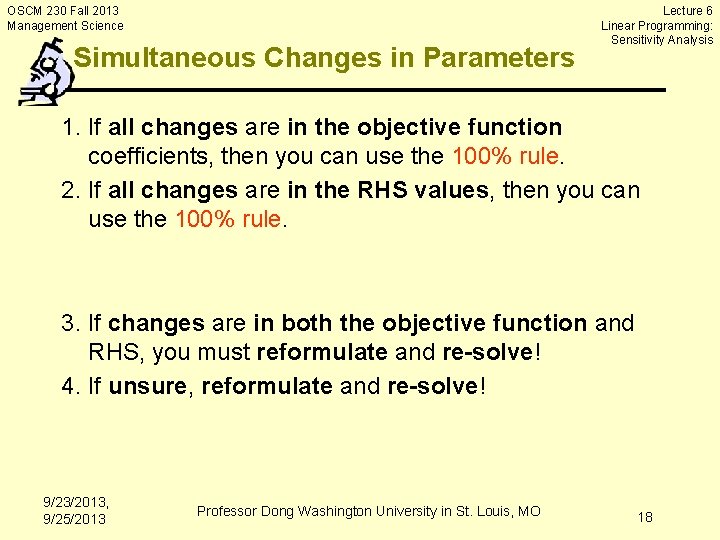 OSCM 230 Fall 2013
Management Science

Lecture 6
Linear Programming:
Sensitivity Analysis

Simultaneous Changes in Parameters

1. If all changes are in the objective function coefficients, then you can use the 100% rule.
2. If all changes are in the RHS values, then you can use the 100% rule.

3. If changes are in both the objective function and RHS, you must reformulate and re-solve!
4. If unsure, reformulate and re-solve!

9/23/2013,
9/25/2013

Professor Dong Washington University in St. Louis, MO

18